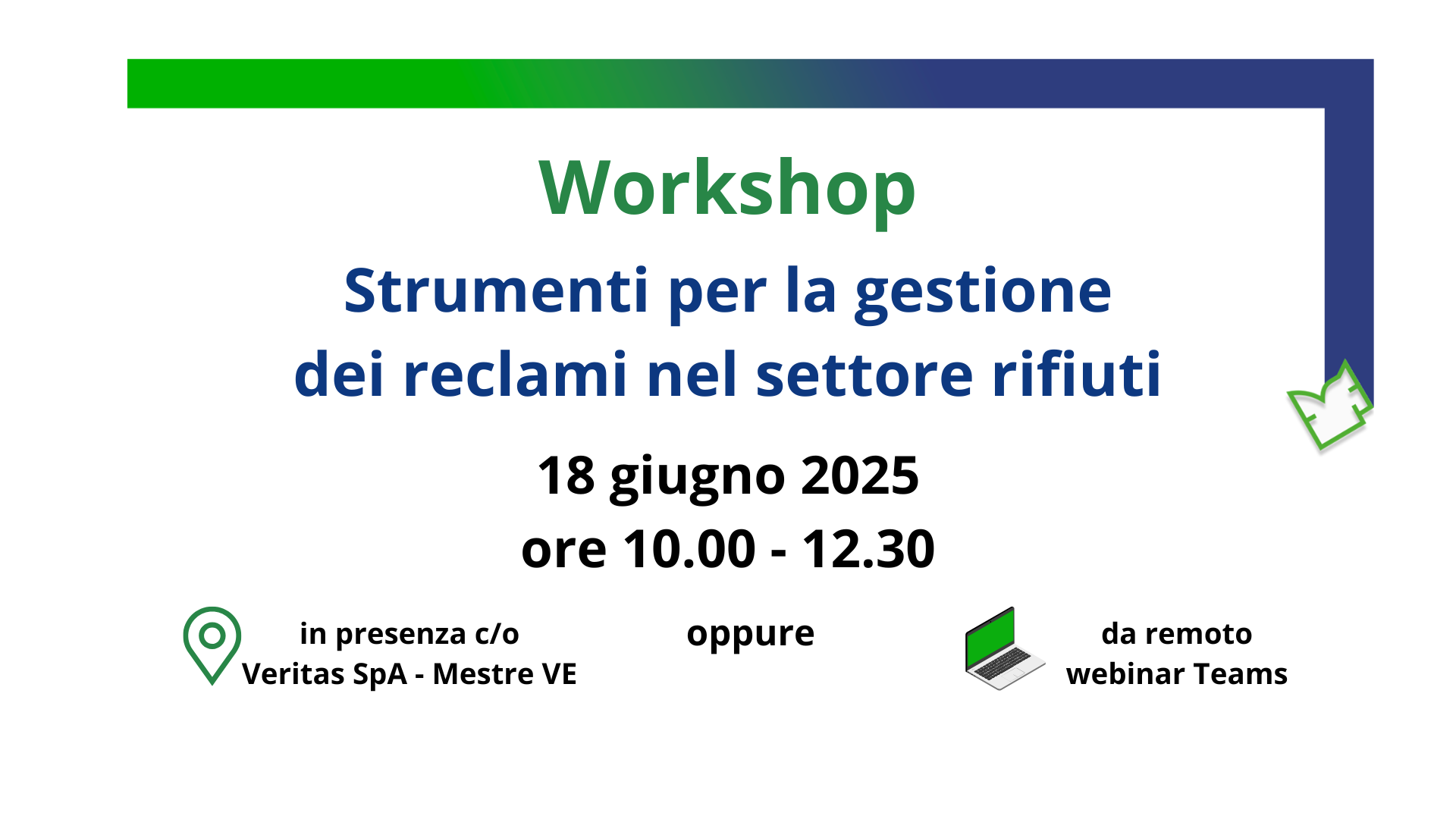 Workshop

Strumenti per la gestione dei reclami nel settore rifiuti

18 giugno 2025
ore 10.00 - 12.30

in presenza c/o
Veritas SpA - Mestre VE

oppure

da remoto
webinar Teams